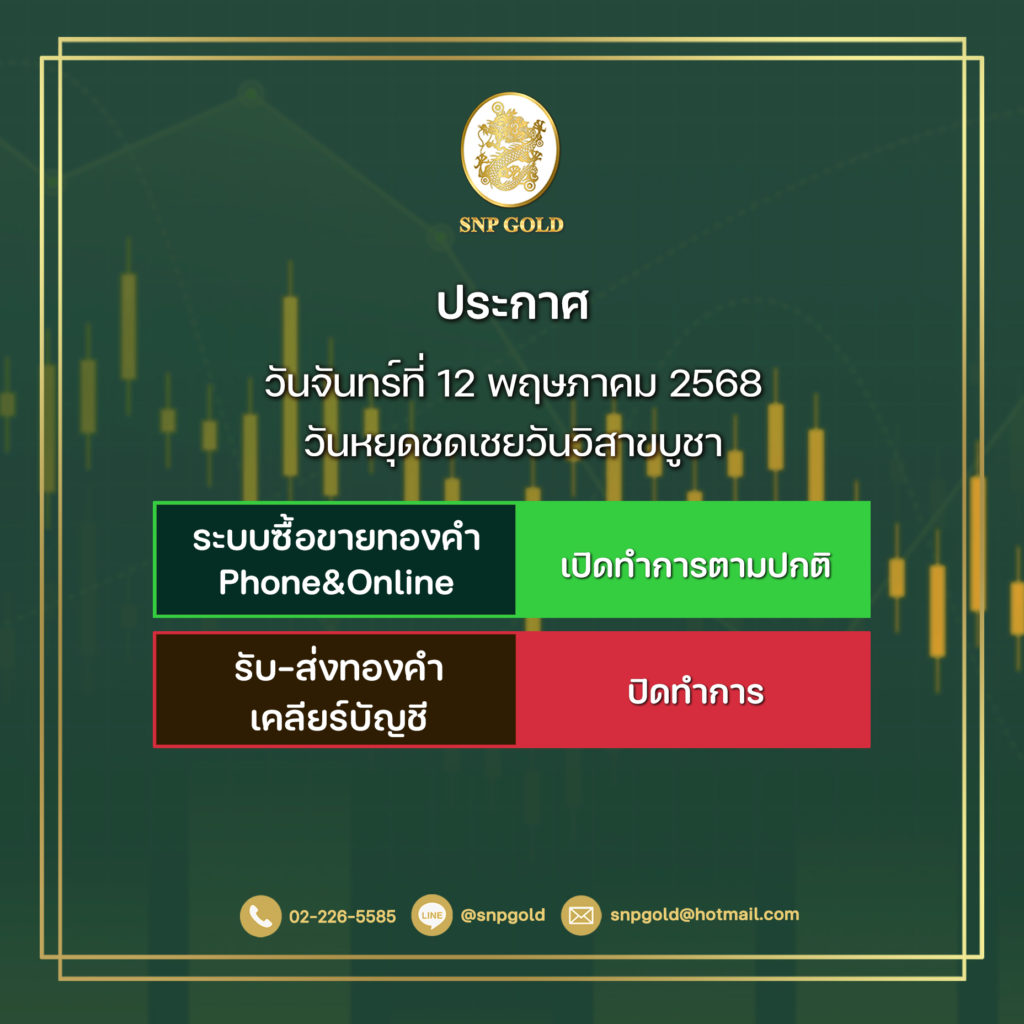 SNP GOLD

ประกาศ

วันจันทร์ที่ 12 พฤษภาคม 2568
วันหยุดชดเชยวันวิสาขบูชา

| ระบบซื้อขายทองคำ Phone&Online | เปิดทำการตามปกติ |
|---|---|
| รับ-ส่งทองคำ เคลียร์บัญชี | ปิดทำการ |

02-226-5585 LINE @snpgold snpgold@hotmail.com